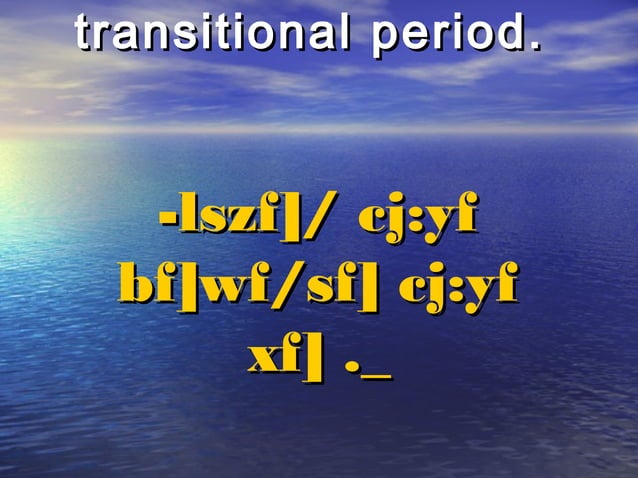 transitional period.

-lszf]/ cj:yf bf]wf/sf] cj:yf xf] ._